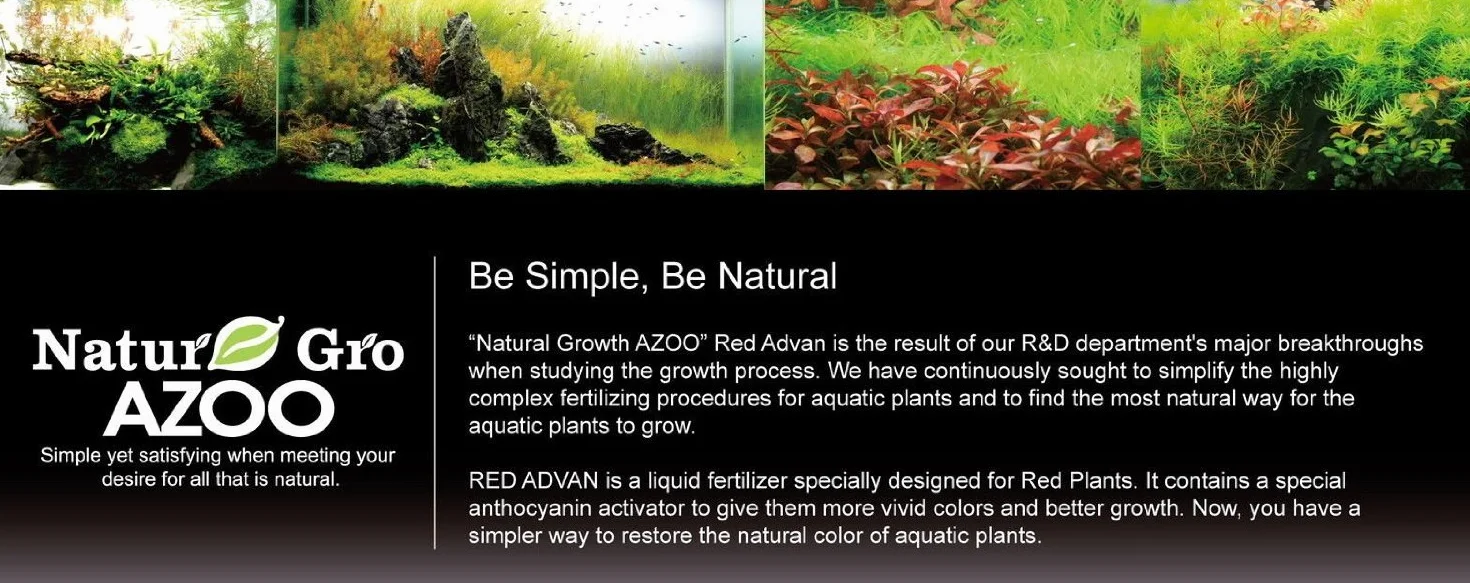 Natur Gro
AZOO
Simple yet satisfying when meeting your desire for all that is natural.

Be Simple, Be Natural

“Natural Growth AZOO” Red Advan is the result of our R&D department's major breakthroughs when studying the growth process. We have continuously sought to simplify the highly complex fertilizing procedures for aquatic plants and to find the most natural way for the aquatic plants to grow.

RED ADVAN is a liquid fertilizer specially designed for Red Plants. It contains a special anthocyanin activator to give them more vivid colors and better growth. Now, you have a simpler way to restore the natural color of aquatic plants.